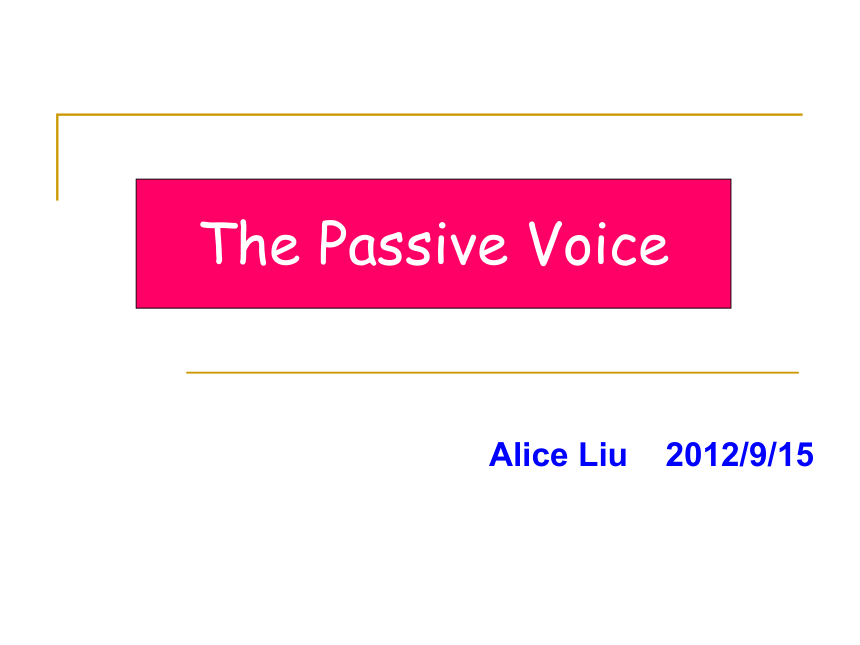 The Passive Voice

Alice Liu 2012/9/15